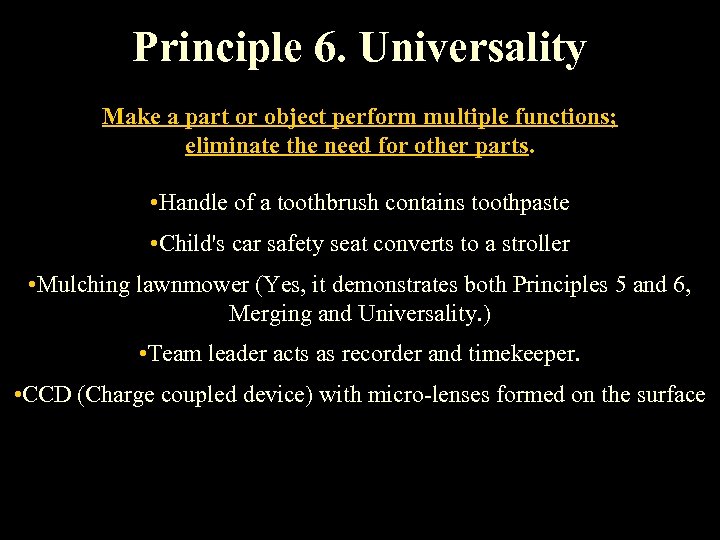 Principle 6. Universality

Make a part or object perform multiple functions; eliminate the need for other parts.

•Handle of a toothbrush contains toothpaste

•Child's car safety seat converts to a stroller

•Mulching lawnmower (Yes, it demonstrates both Principles 5 and 6, Merging and Universality.)

•Team leader acts as recorder and timekeeper.

•CCD (Charge coupled device) with micro-lenses formed on the surface